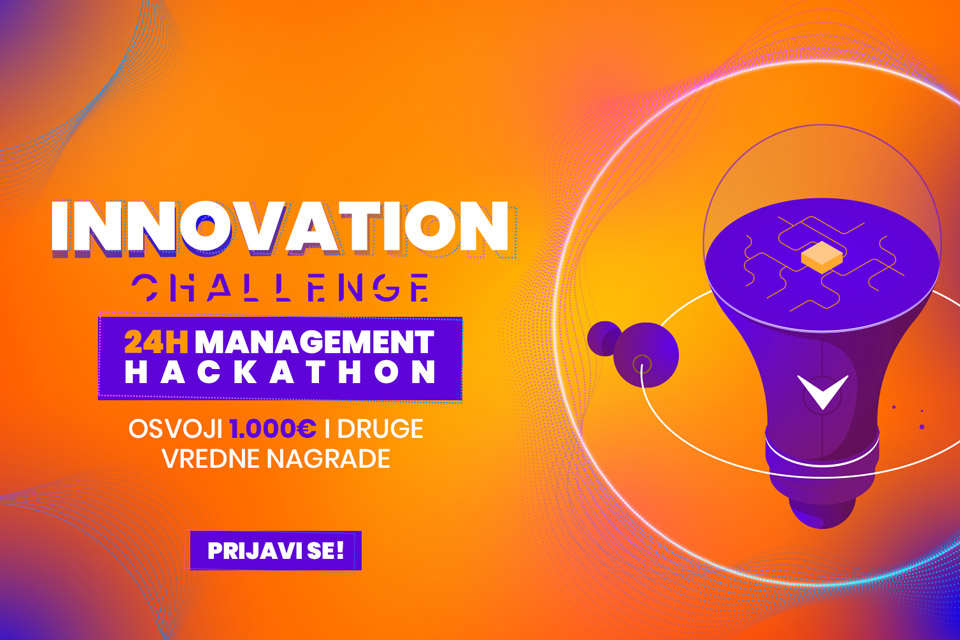 INNOVATION
CHALLENGE

24H MANAGEMENT
HACKATHON

OSVOJI 1.000€ I DRUGE
VREDNE NAGRADE

PRIJAVI SE!